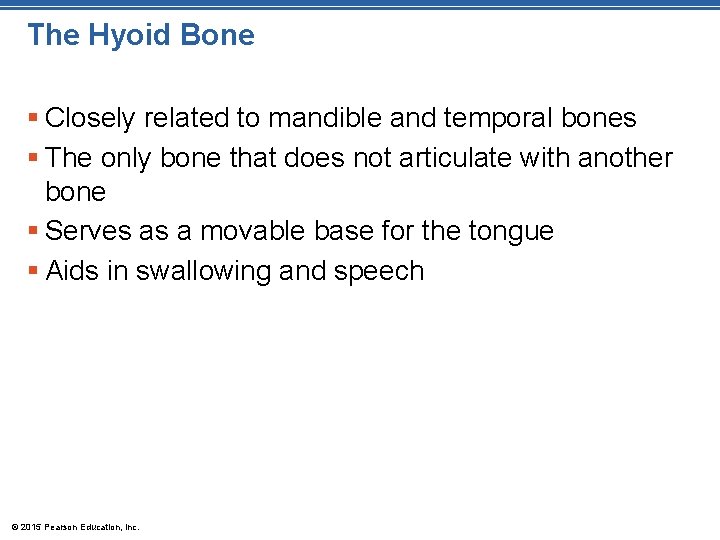 The Hyoid Bone

▪ Closely related to mandible and temporal bones
▪ The only bone that does not articulate with another bone
▪ Serves as a movable base for the tongue
▪ Aids in swallowing and speech

© 2015 Pearson Education, Inc.